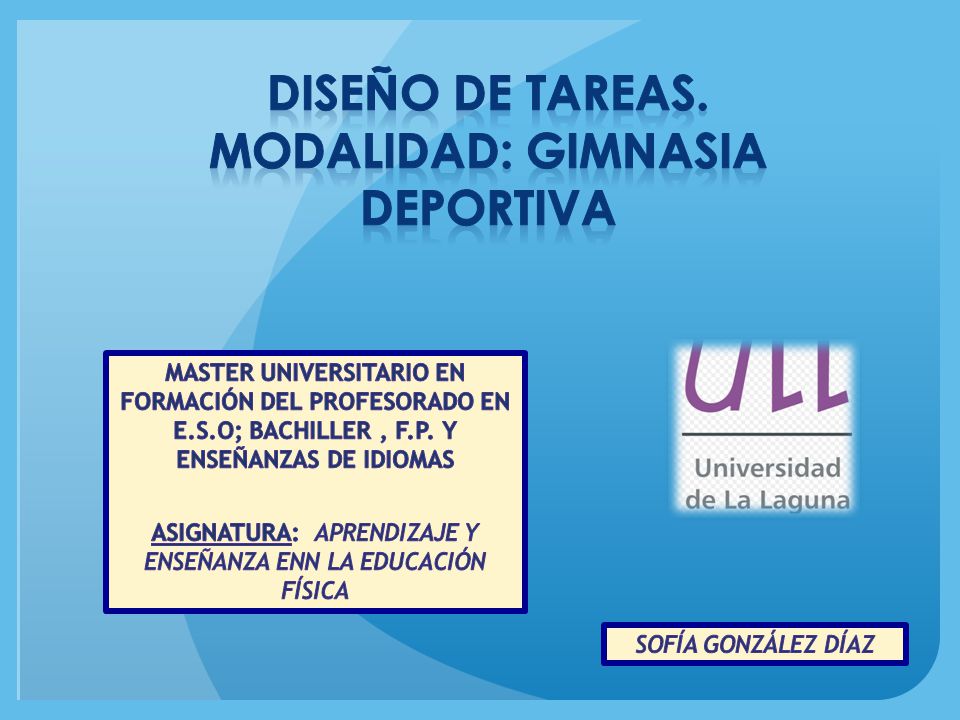 DISEÑO DE TAREAS. MODALIDAD: GIMNASIA DEPORTIVA

MASTER UNIVERSITARIO EN FORMACIÓN DEL PROFESORADO EN E.S.O; BACHILLER , F.P. Y ENSEÑANZAS DE IDIOMAS

ASIGNATURA: APRENDIZAJE Y ENSEÑANZA ENN LA EDUCACIÓN FÍSICA

ull
Universidad de La Laguna

SOFÍA GONZÁLEZ DÍAZ